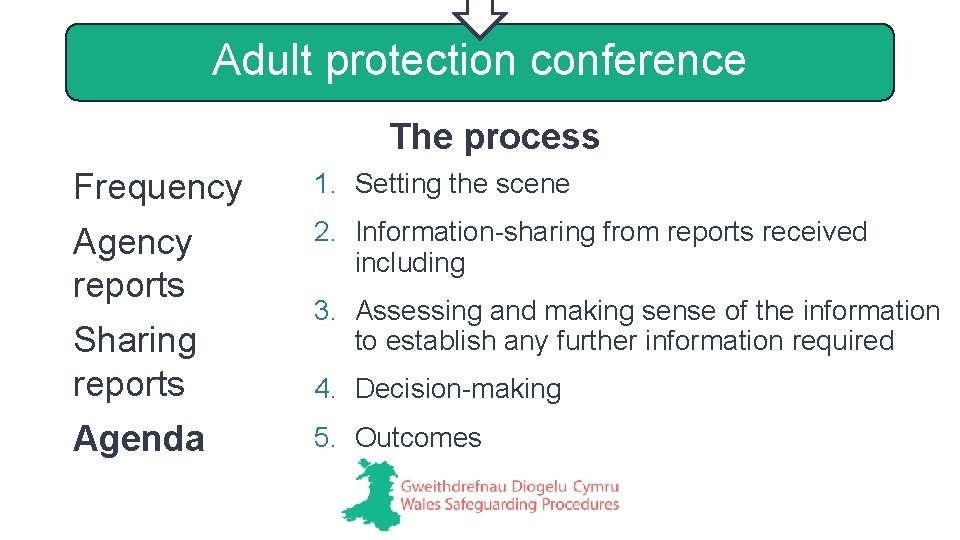 Adult protection conference

The process

Frequency

Agency reports

Sharing reports

Agenda

1. Setting the scene
2. Information-sharing from reports received including
3. Assessing and making sense of the information to establish any further information required
4. Decision-making
5. Outcomes

Gweithdrefnau Diogelu Cymru
Wales Safeguarding Procedures